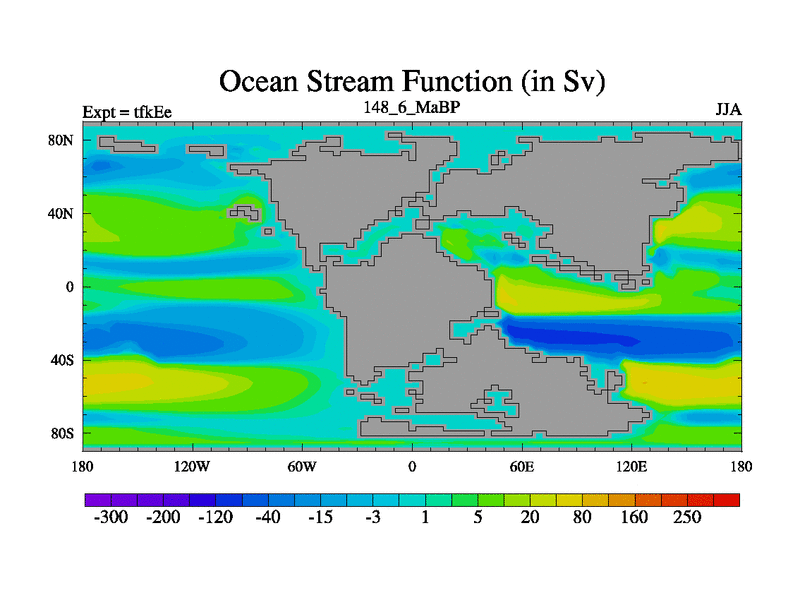 Ocean Stream Function (in Sv)

Expt = tfkEe
148_6_MaBP
JJA

80N
40N
0
40S
80S

180
120W
60W
0
60E
120E
180

-300 -200 -120 -40 -15 -3 1 5 20 80 160 250